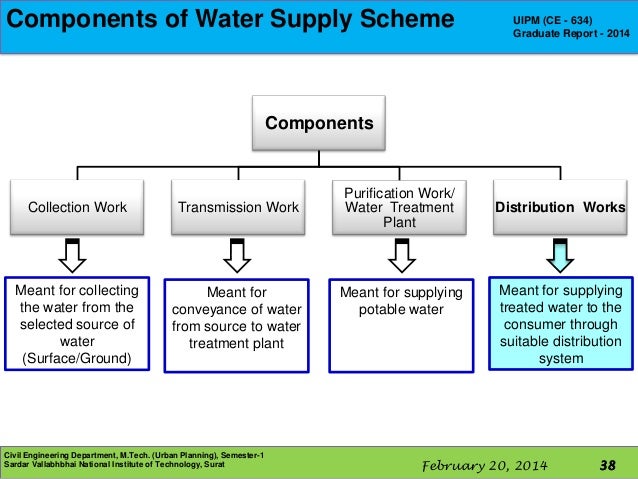 Components of Water Supply Scheme

UIPM (CE - 634)
Graduate Report - 2014

Components

Collection Work

Transmission Work

Purification Work/ Water Treatment Plant

Distribution Works

Meant for collecting the water from the selected source of water (Surface/Ground)

Meant for conveyance of water from source to water treatment plant

Meant for supplying potable water

Meant for supplying treated water to the consumer through suitable distribution system

Civil Engineering Department, M.Tech. (Urban Planning), Semester-1
Sardar Vallabhbhai National Institute of Technology, Surat

February 20, 2014

38